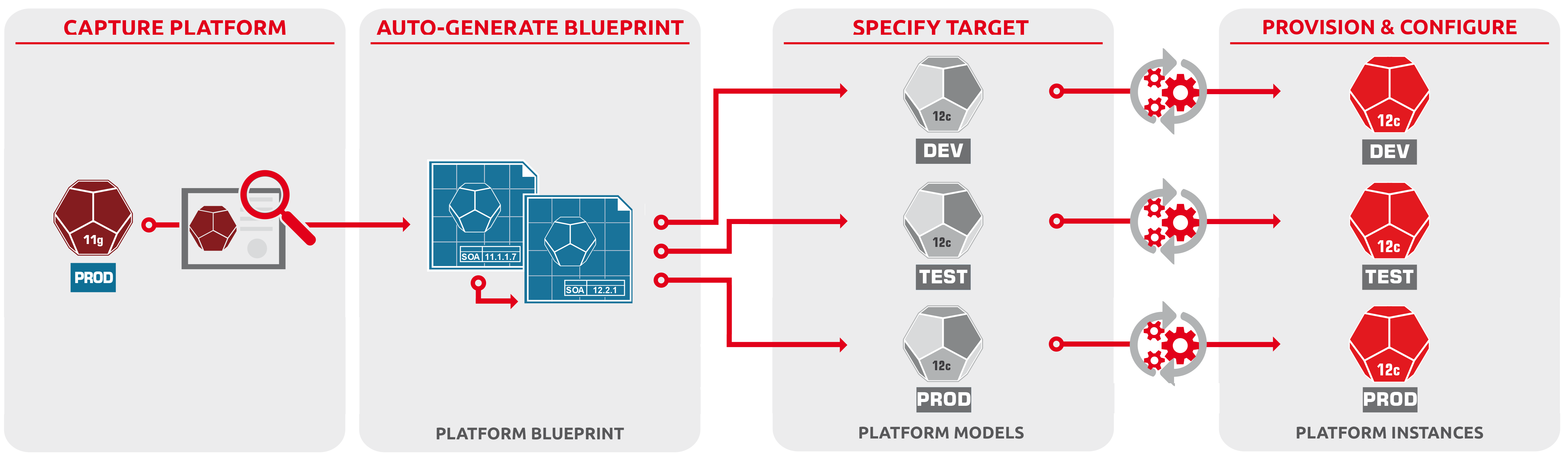 CAPTURE PLATFORM

11g

PROD

AUTO-GENERATE BLUEPRINT

SOA 11.1.1.7

SOA 12.2.1

PLATFORM BLUEPRINT

SPECIFY TARGET

12c

DEV

12c

TEST

12c

PROD

PLATFORM MODELS

PROVISION & CONFIGURE

12c

DEV

12c

TEST

12c

PROD

PLATFORM INSTANCES